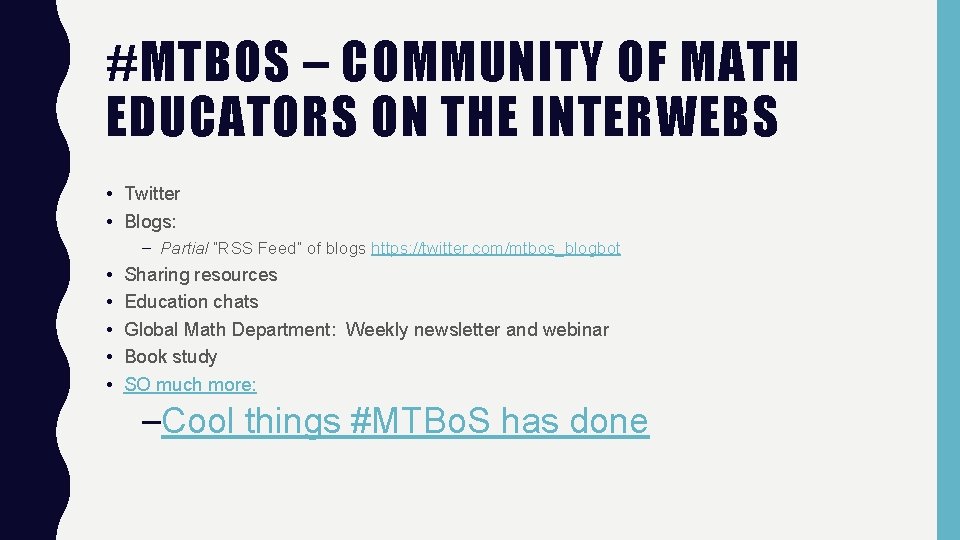 #MTBOS – COMMUNITY OF MATH EDUCATORS ON THE INTERWEBS

• Twitter
• Blogs:
– Partial "RSS Feed" of blogs https://twitter.com/mtbos_blogbot
• Sharing resources
• Education chats
• Global Math Department: Weekly newsletter and webinar
• Book study
• SO much more:
–Cool things #MTBoS has done